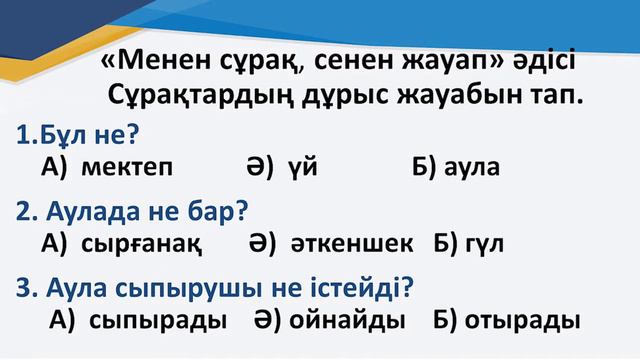 «Менен сұрақ, сенен жауап» әдісі
Сұрақтардың дұрыс жауабын тап.

1.Бұл не?
А) мектеп Ә) үй Б) аула

2. Аулада не бар?
А) сырғанақ Ә) әткеншек Б) гүл

3. Аула сыпырушы не істейді?
А) сыпырады Ә) ойнайды Б) отырады